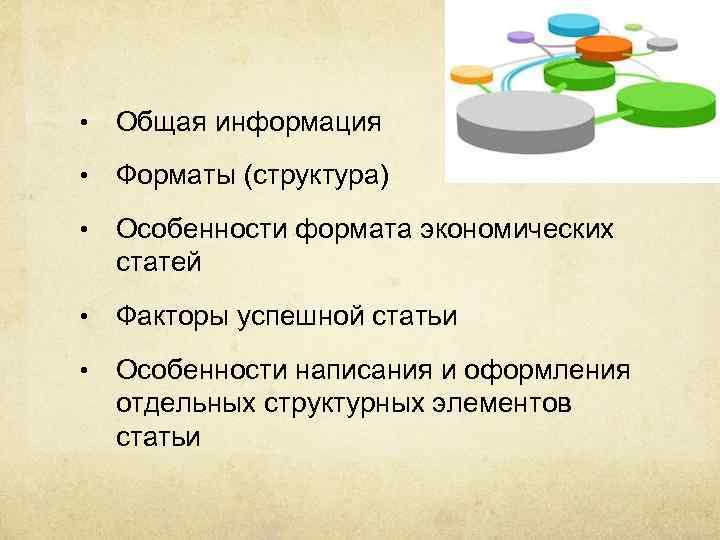 • Общая информация

• Форматы (структура)

• Особенности формата экономических статей

• Факторы успешной статьи

• Особенности написания и оформления отдельных структурных элементов статьи